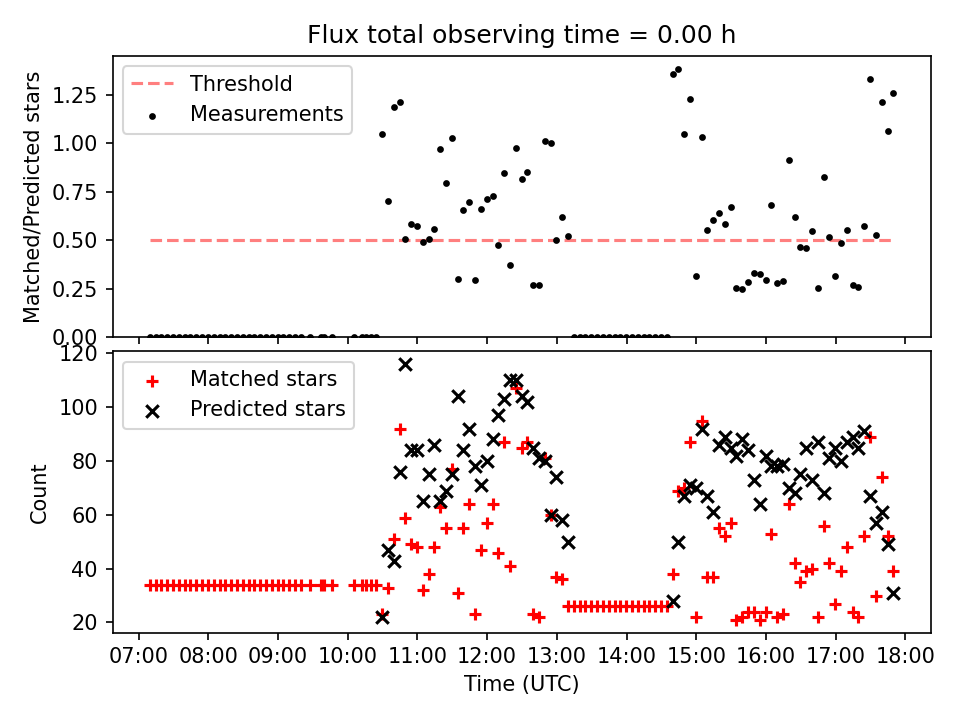 Flux total observing time = 0.00 h

Threshold
Measurements

Matched/Predicted stars
1.25
1.00
0.75
0.50
0.25
0.00

Matched stars
Predicted stars

Count
120
100
80
60
40
20

07:00 08:00 09:00 10:00 11:00 12:00 13:00 14:00 15:00 16:00 17:00 18:00
Time (UTC)